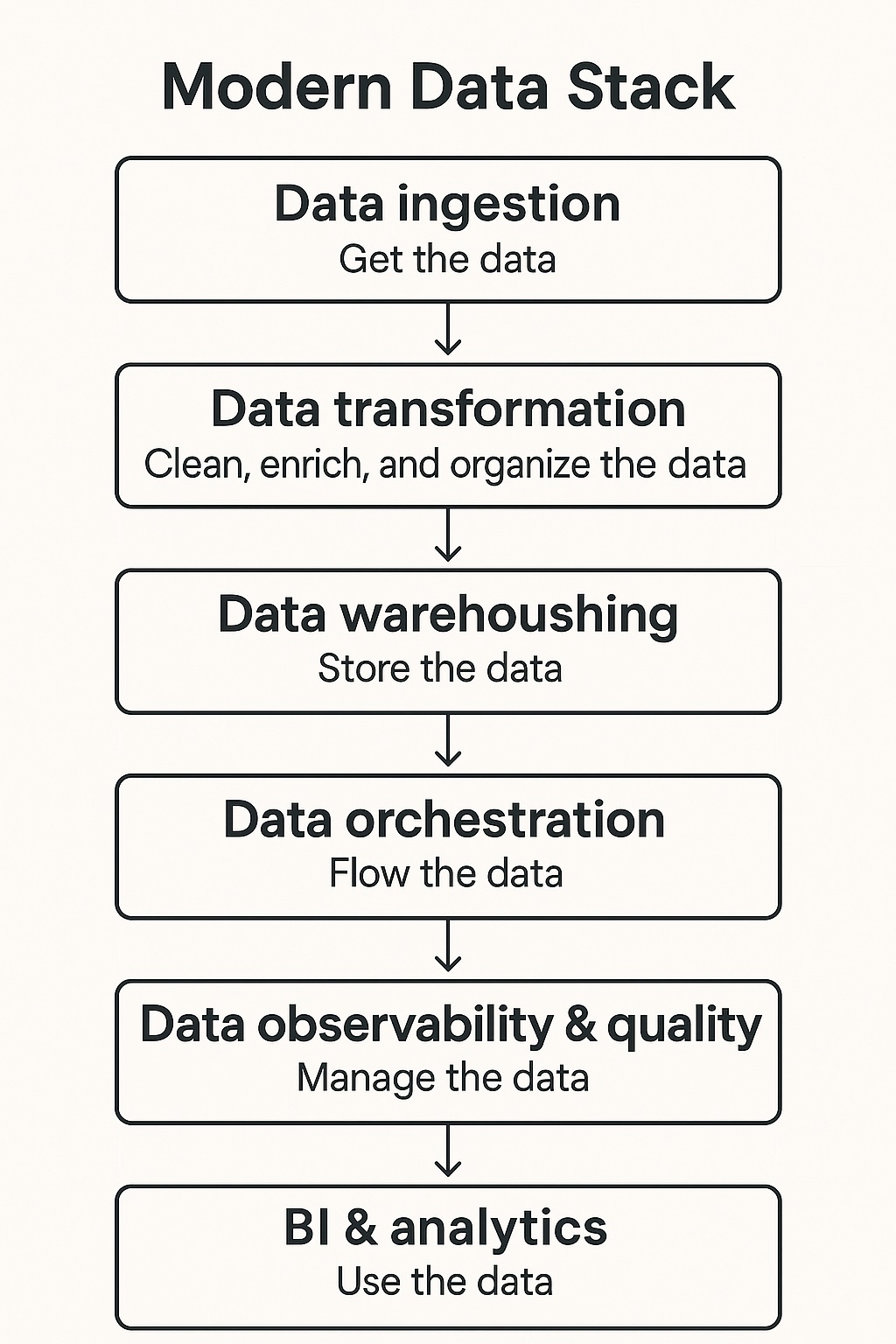 Modern Data Stack

Data ingestion
Get the data

Data transformation
Clean, enrich, and organize the data

Data warehoushing
Store the data

Data orchestration
Flow the data

Data observability & quality
Manage the data

BI & analytics
Use the data